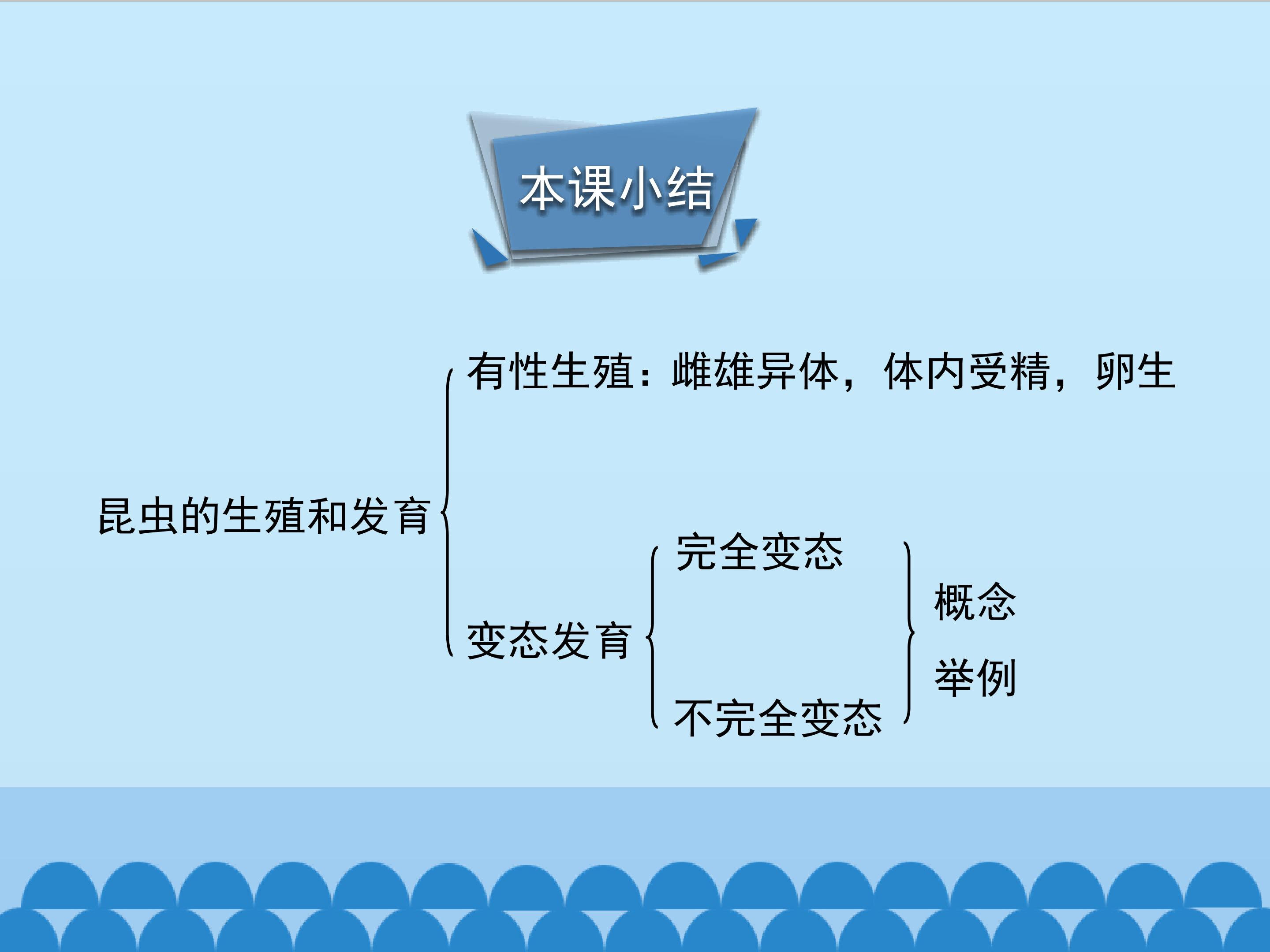 本课小结

昆虫的生殖和发育

有性生殖：雌雄异体，体内受精，卵生

变态发育

完全变态

不完全变态

概念

举例